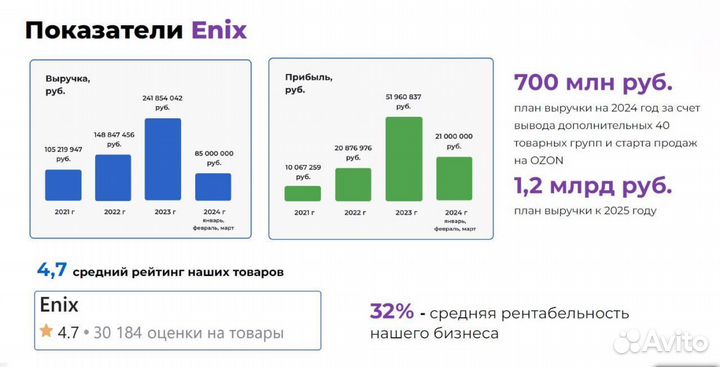 Показатели Enix

Выручка, руб.

105 219 947 руб.
148 847 456 руб.
241 854 042 руб.
85 000 000 руб.

2021 г
2022 г
2023 г
2024 г январь, февраль, март

Прибыль, руб.

10 067 259 руб.
20 876 976 руб.
51 960 837 руб.
21 000 000 руб.

2021 г
2022 г
2023 г
2024 г январь, февраль, март

700 млн руб.
план выручки на 2024 год за счет вывода дополнительных 40 товарных групп и старта продаж на OZON

1,2 млрд руб.
план выручки к 2025 году

4,7 средний рейтинг наших товаров

Enix
4.7 • 30 184 оценки на товары

32% - средняя рентабельность нашего бизнеса

Avito